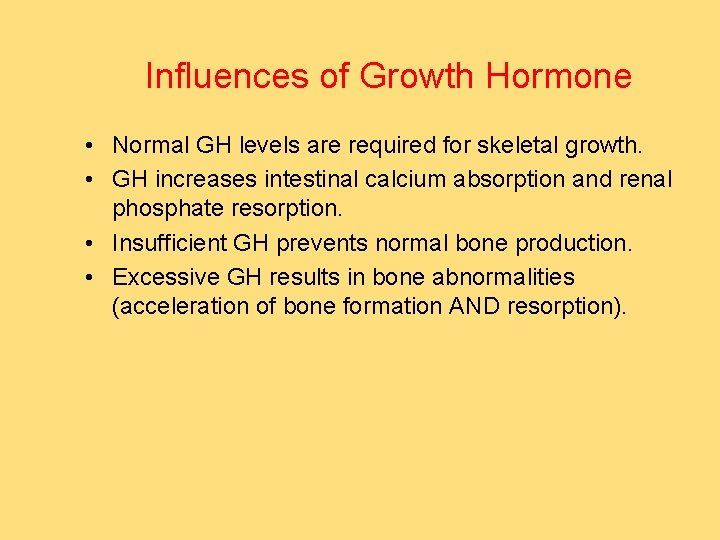 Influences of Growth Hormone

• Normal GH levels are required for skeletal growth.
• GH increases intestinal calcium absorption and renal phosphate resorption.
• Insufficient GH prevents normal bone production.
• Excessive GH results in bone abnormalities (acceleration of bone formation AND resorption).